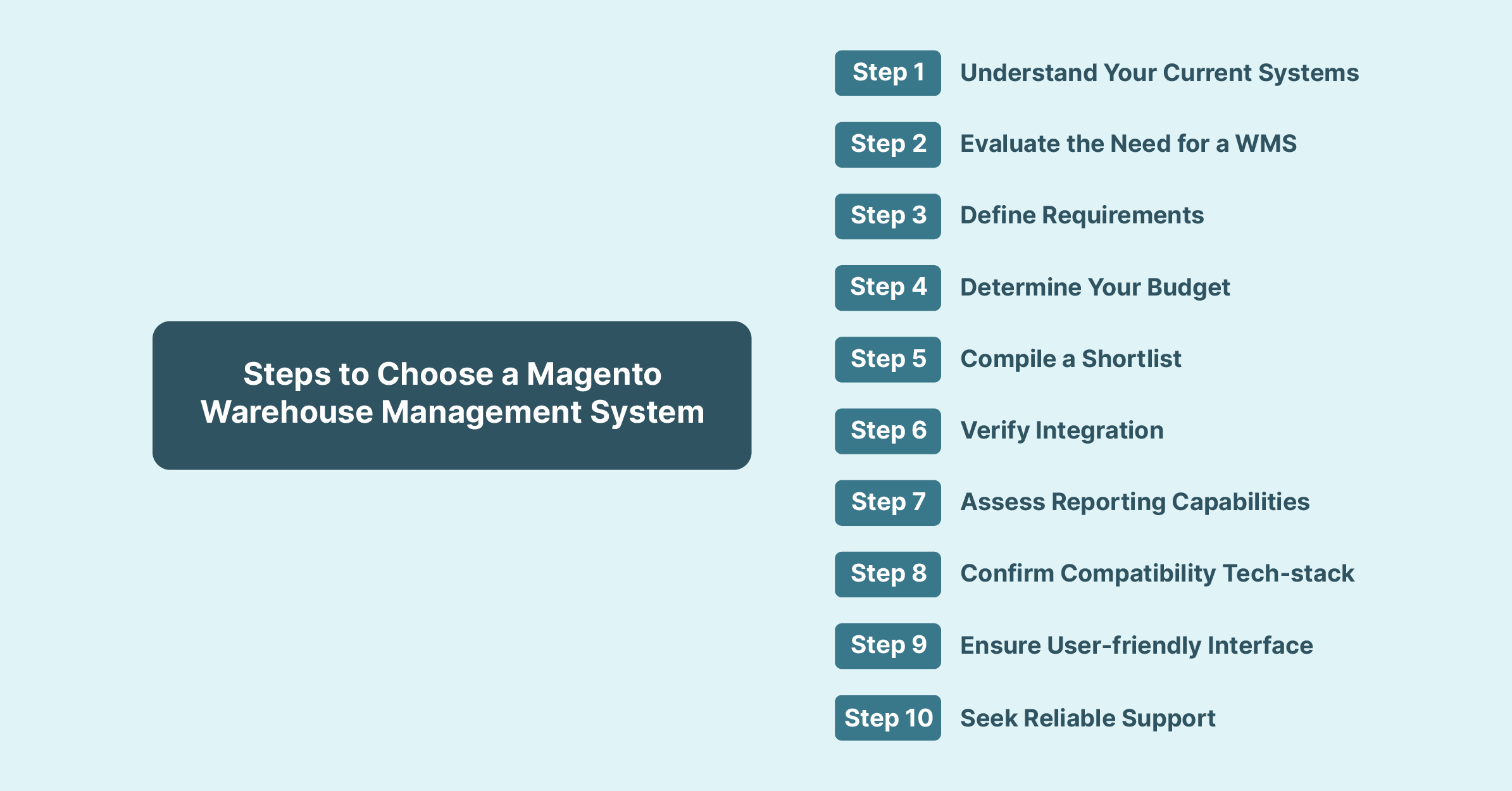 Steps to Choose a Magento Warehouse Management System

Step 1 Understand Your Current Systems

Step 2 Evaluate the Need for a WMS

Step 3 Define Requirements

Step 4 Determine Your Budget

Step 5 Compile a Shortlist

Step 6 Verify Integration

Step 7 Assess Reporting Capabilities

Step 8 Confirm Compatibility Tech-stack

Step 9 Ensure User-friendly Interface

Step 10 Seek Reliable Support